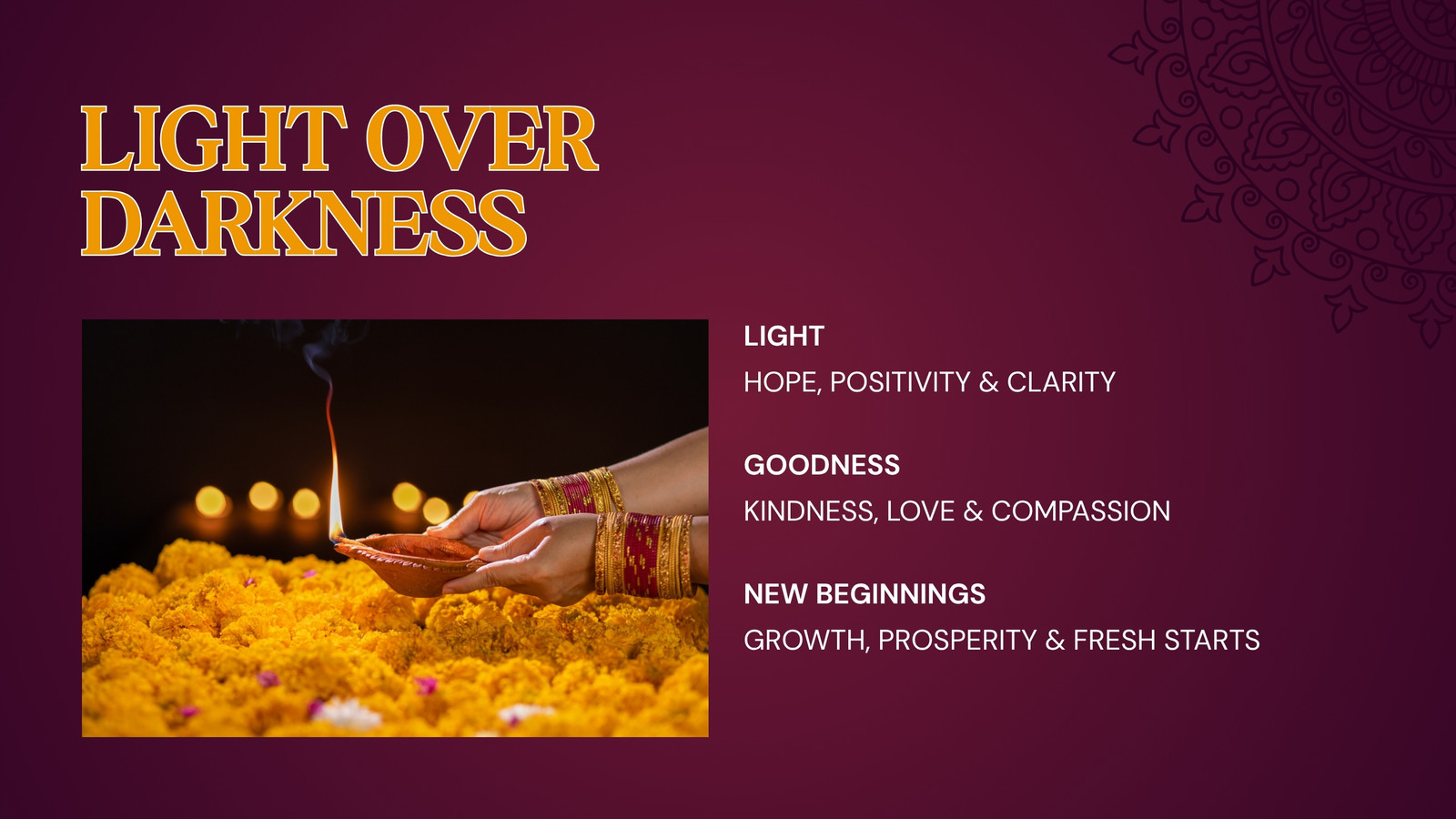 LIGHT OVER DARKNESS

LIGHT

HOPE, POSITIVITY & CLARITY

GOODNESS

KINDNESS, LOVE & COMPASSION

NEW BEGINNINGS

GROWTH, PROSPERITY & FRESH STARTS